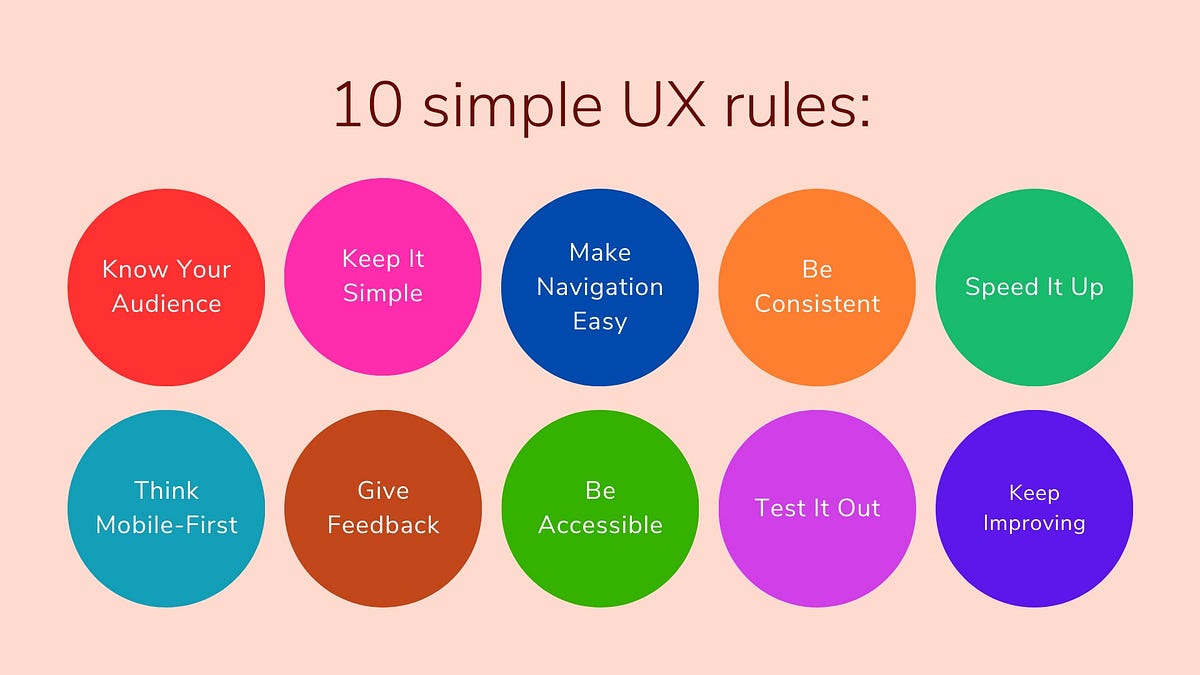 10 simple UX rules:

Know Your Audience

Keep It Simple

Make Navigation Easy

Be Consistent

Speed It Up

Think Mobile-First

Give Feedback

Be Accessible

Test It Out

Keep Improving